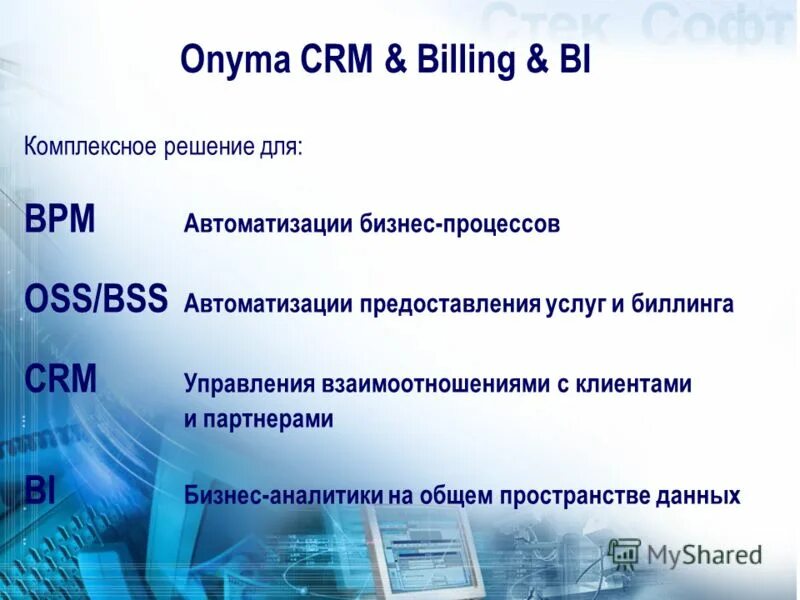 Стек Софт

Onyma CRM & Billing & BI

Комплексное решение для:

BPM Автоматизации бизнес-процессов

OSS/BSS Автоматизации предоставления услуг и биллинга

CRM Управления взаимоотношениями с клиентами и партнерами

BI Бизнес-аналитики на общем пространстве данных

MyShared